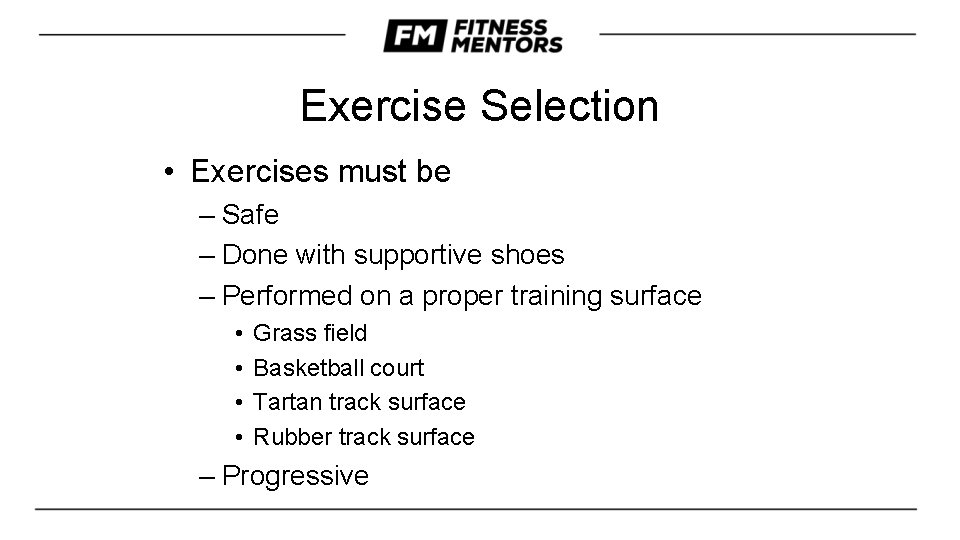 FM FITNESS MENTORS

Exercise Selection

• Exercises must be
– Safe
– Done with supportive shoes
– Performed on a proper training surface
• Grass field
• Basketball court
• Tartan track surface
• Rubber track surface
– Progressive